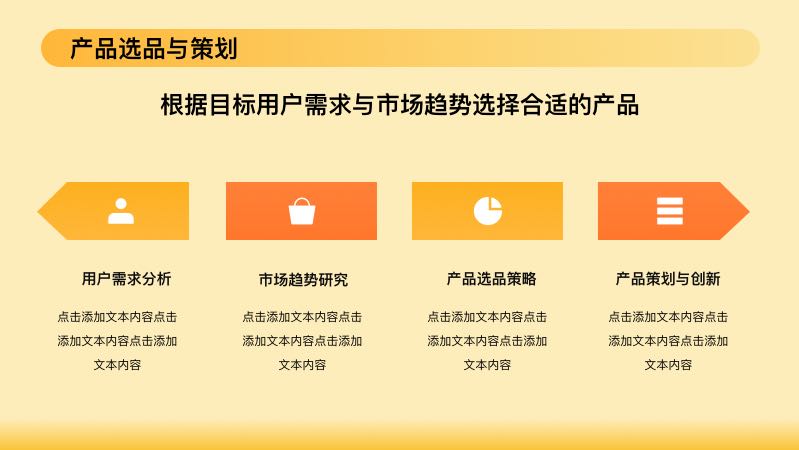 产品选品与策划

根据目标用户需求与市场趋势选择合适的产品

用户需求分析

点击添加文本内容点击添加文本内容点击添加文本内容

市场趋势研究

点击添加文本内容点击添加文本内容点击添加文本内容

产品选品策略

点击添加文本内容点击添加文本内容点击添加文本内容

产品策划与创新

点击添加文本内容点击添加文本内容点击添加文本内容